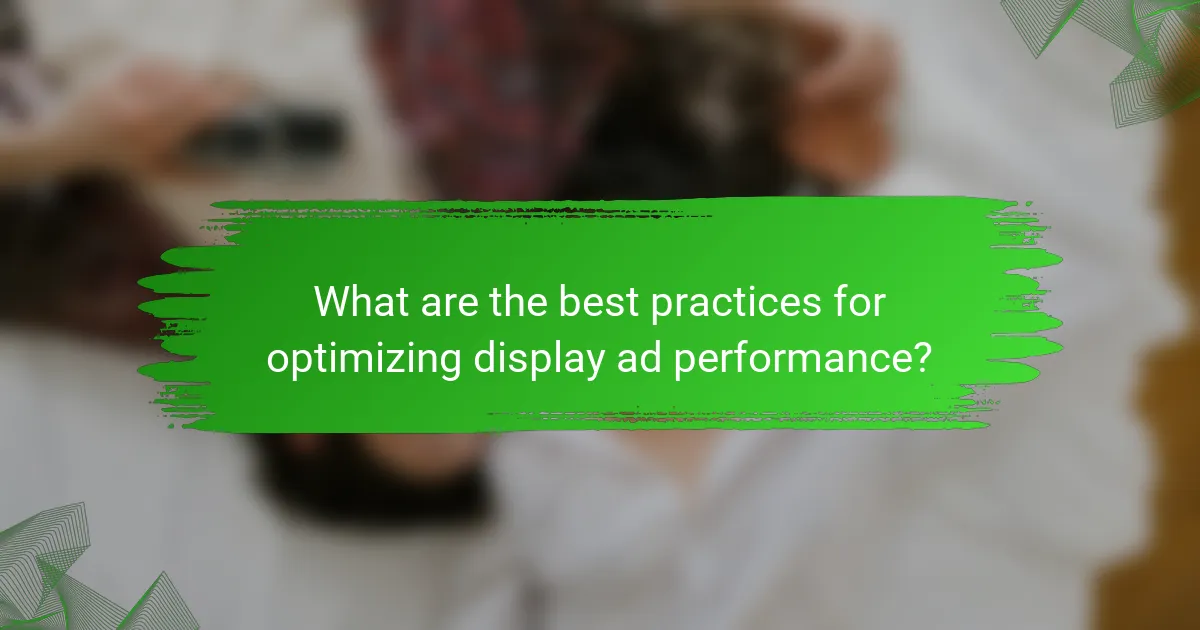 What are the best practices for optimizing display ad performance?